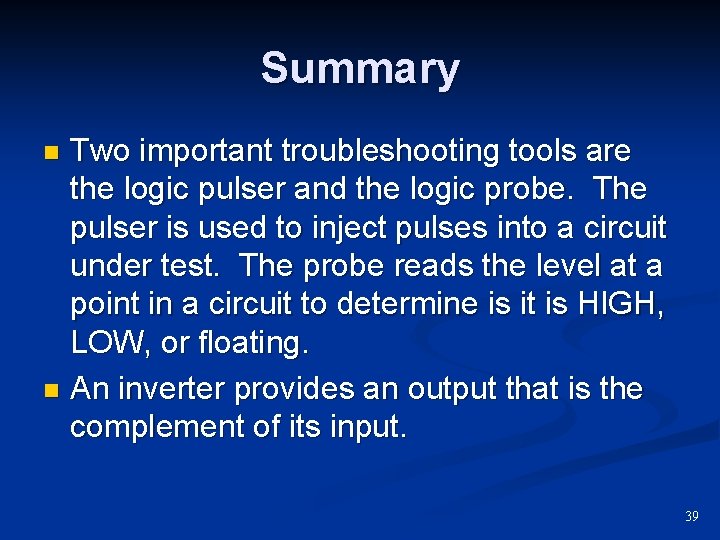 Summary

Two important troubleshooting tools are the logic pulser and the logic probe. The pulser is used to inject pulses into a circuit under test. The probe reads the level at a point in a circuit to determine is it is HIGH, LOW, or floating.

An inverter provides an output that is the complement of its input.

39